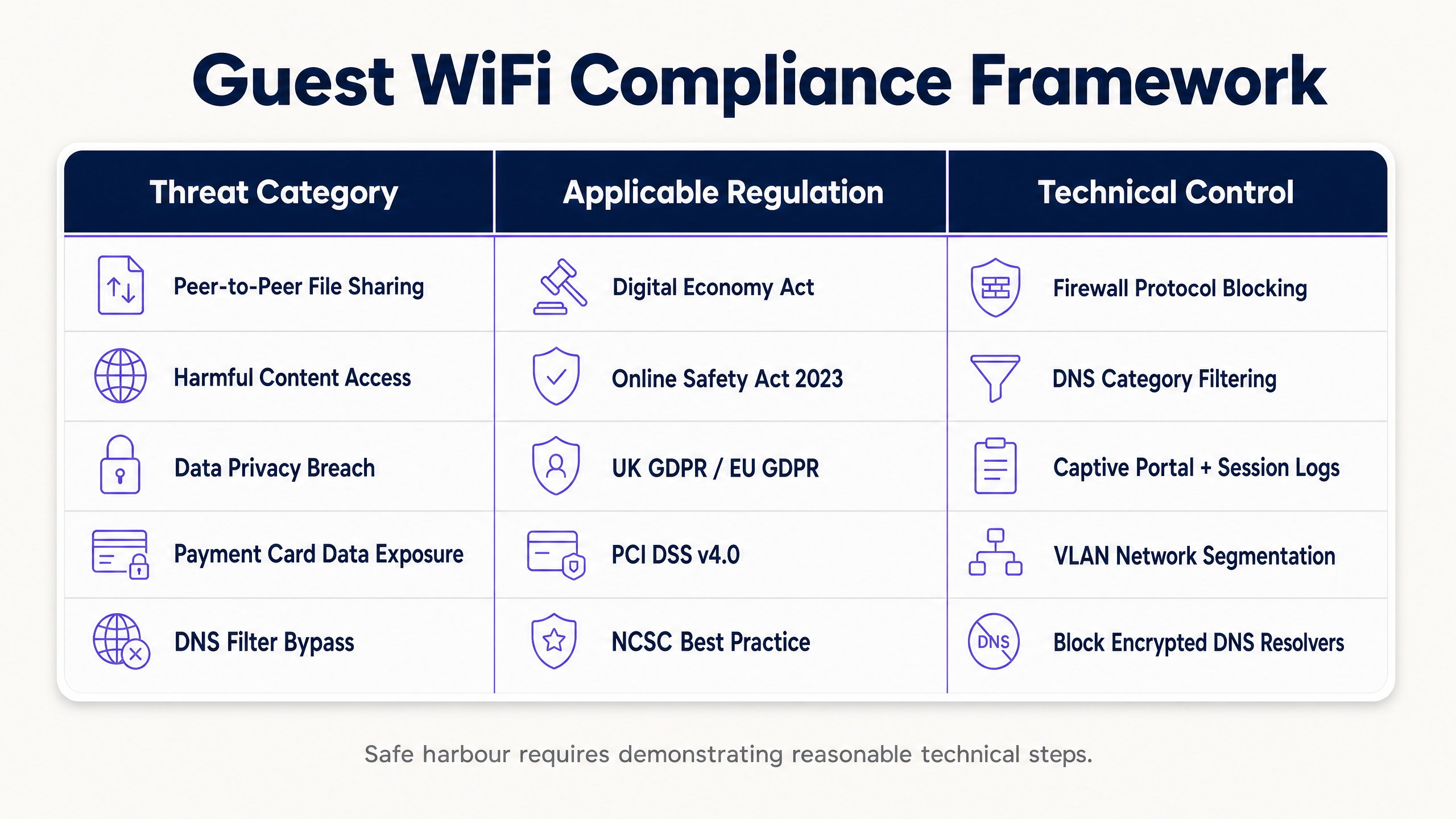 Guest WiFi Compliance Framework

| Threat Category | Applicable Regulation | Technical Control |
|---|---|---|
| Peer-to-Peer File Sharing | Digital Economy Act | Firewall Protocol Blocking |
| Harmful Content Access | Online Safety Act 2023 | DNS Category Filtering |
| Data Privacy Breach | UK GDPR / EU GDPR | Captive Portal + Session Logs |
| Payment Card Data Exposure | PCI DSS v4.0 | VLAN Network Segmentation |
| DNS Filter Bypass | NCSC Best Practice | DNS Block Encrypted DNS Resolvers |

Safe harbour requires demonstrating reasonable technical steps.